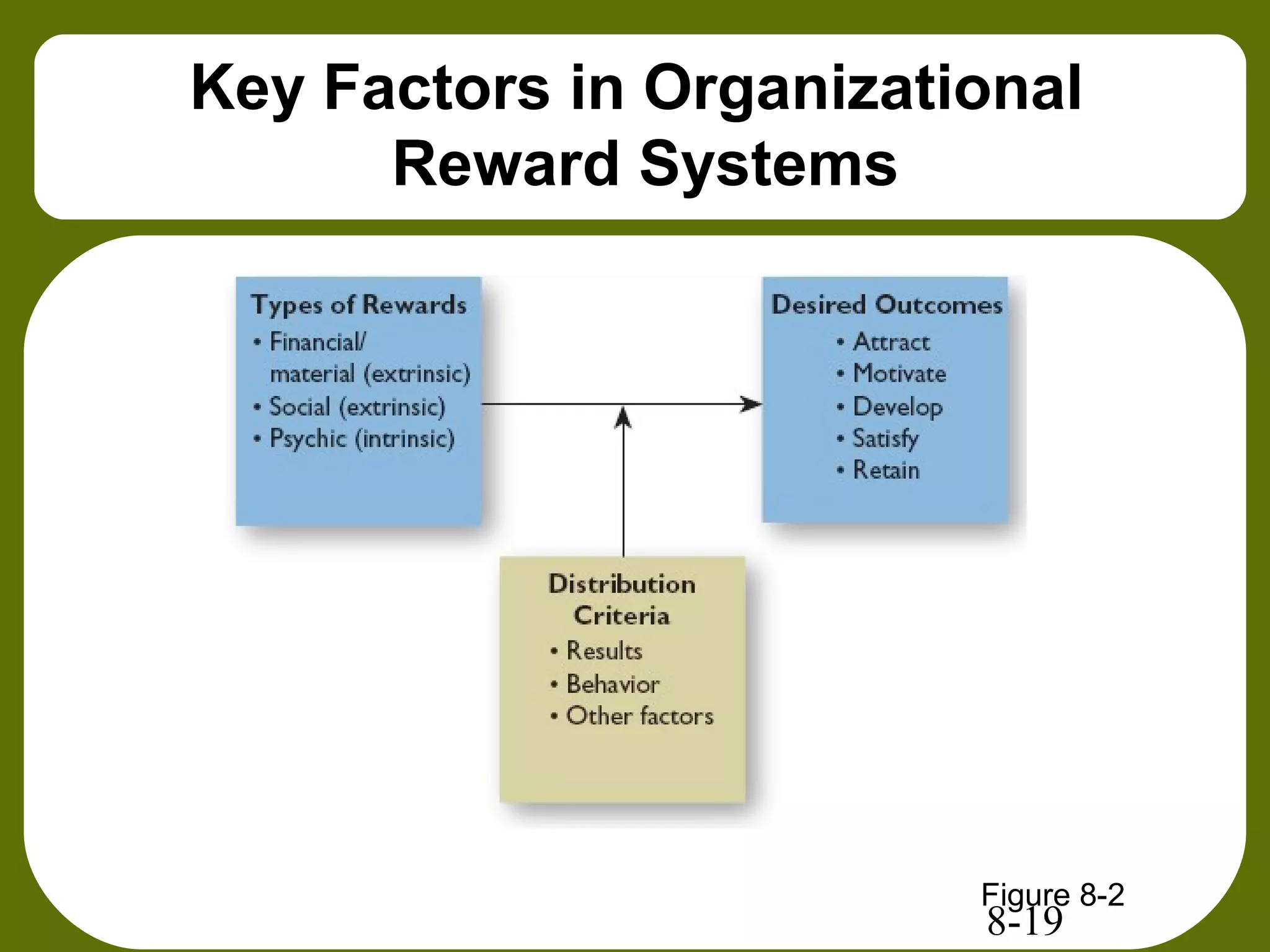 Key Factors in Organizational Reward Systems

Types of Rewards
• Financial/ material (extrinsic)
• Social (extrinsic)
• Psychic (intrinsic)

Desired Outcomes
• Attract
• Motivate
• Develop
• Satisfy
• Retain

Distribution Criteria
• Results
• Behavior
• Other factors

Figure 8-2
8-19